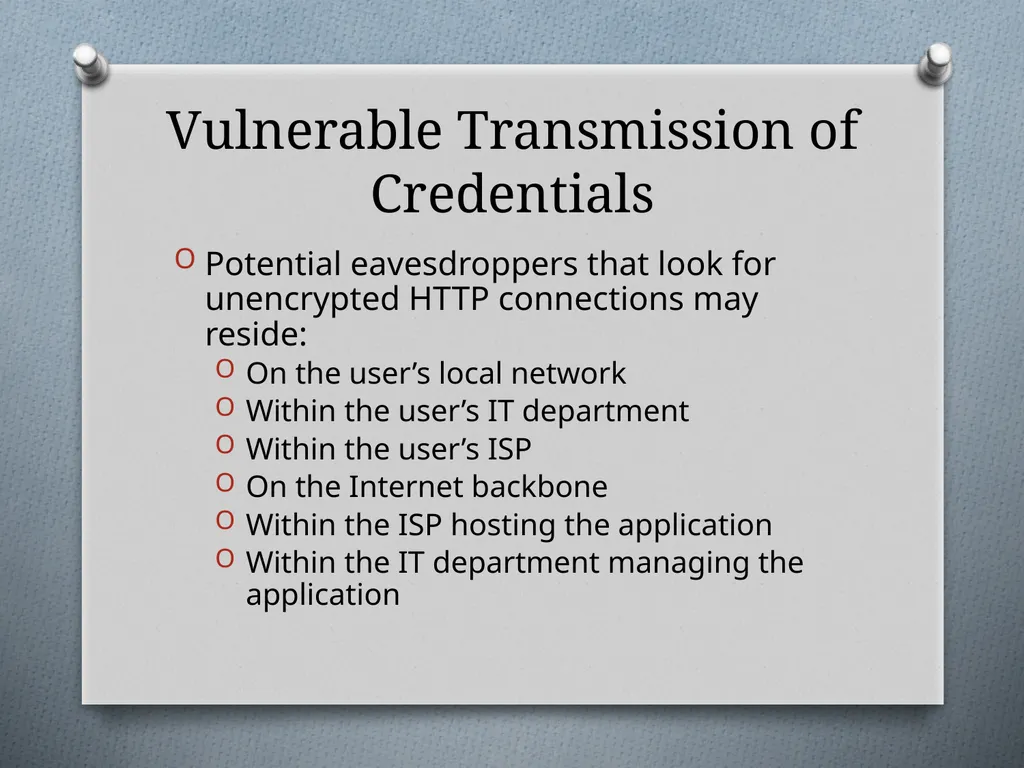 Vulnerable Transmission of Credentials

O Potential eavesdroppers that look for unencrypted HTTP connections may reside:
O On the user’s local network
O Within the user’s IT department
O Within the user’s ISP
O On the Internet backbone
O Within the ISP hosting the application
O Within the IT department managing the application